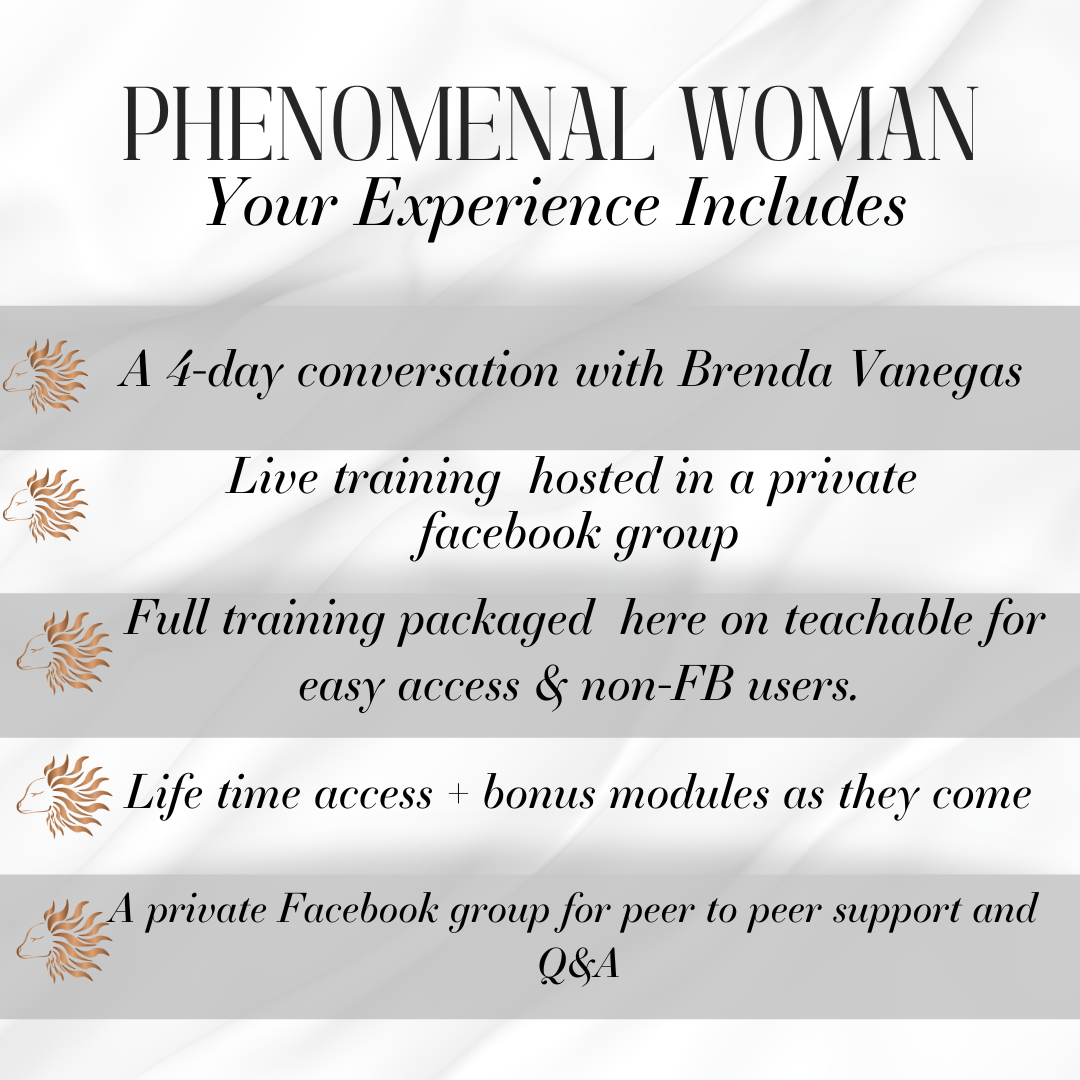 PHENOMENAL WOMAN
Your Experience Includes

A 4-day conversation with Brenda Vanegas

Live training hosted in a private facebook group

Full training packaged here on teachable for easy access & non-FB users.

Life time access + bonus modules as they come

A private Facebook group for peer to peer support and Q&A